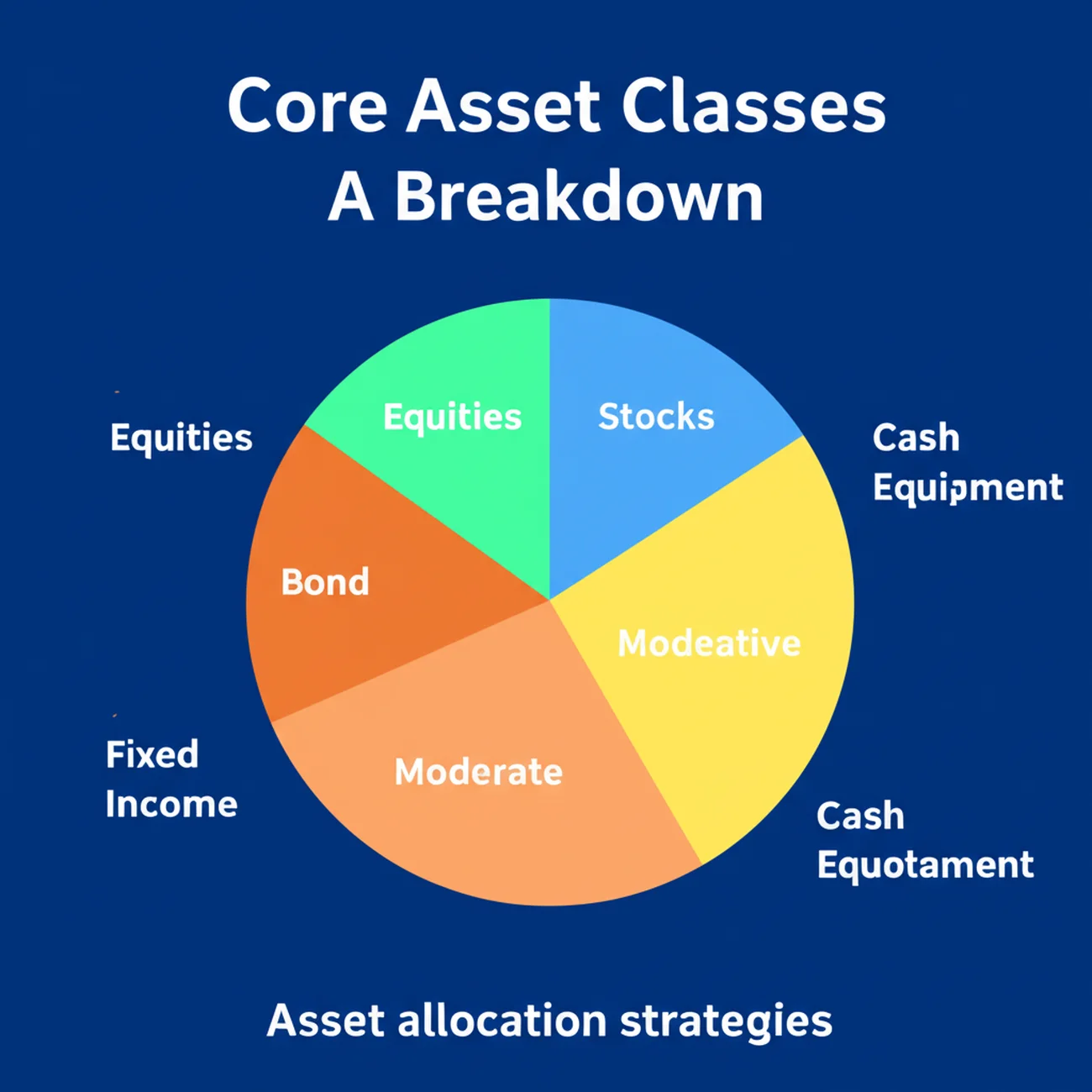 Core Asset Classes
A Breakdown

Equities

Equities

Stocks

Cash
Equipment

Bond

Modeative

Fixed
Income

Moderate

Cash
Equotament

Asset allocation strategies